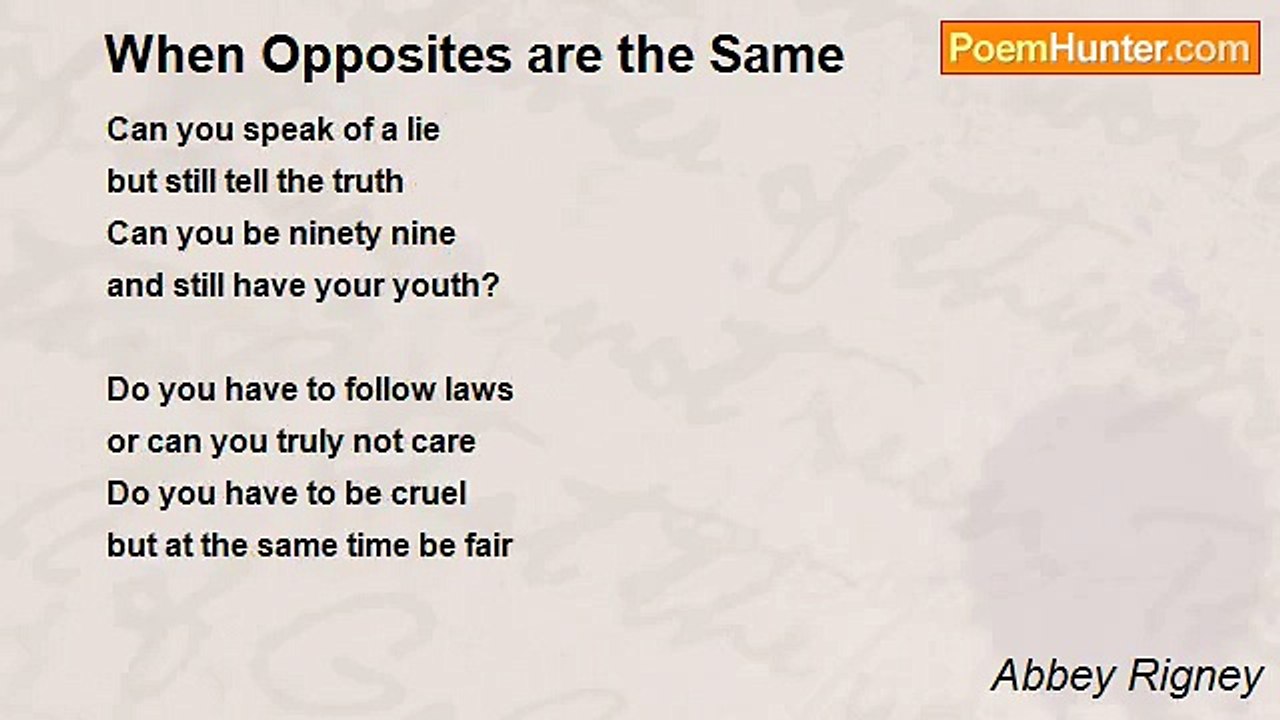 When Opposites are the Same

PoemHunter.com

Can you speak of a lie
but still tell the truth
Can you be ninety nine
and still have your youth?

Do you have to follow laws
or can you truly not care
Do you have to be cruel
but at the same time be fair

Abbey Rigney